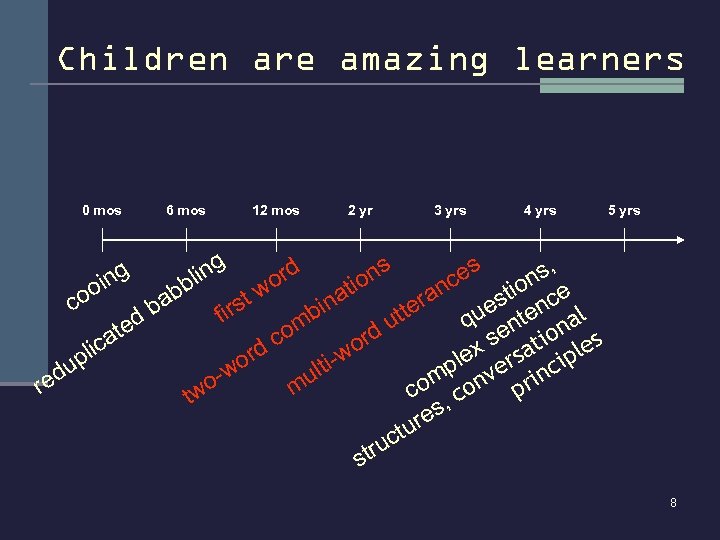 Children are amazing learners

0 mos 6 mos 12 mos 2 yr 3 yrs 4 yrs 5 yrs

cooing

reduplicated babbling

first word

two-word combinations

multi-word utterances

questions, complex sentence structures, conversational principles

8